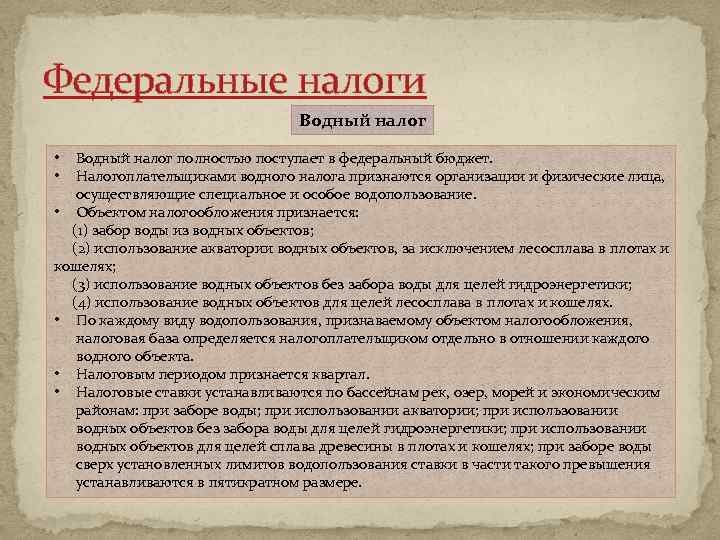 Федеральные налоги

Водный налог

• Водный налог полностью поступает в федеральный бюджет.
• Налогоплательщиками водного налога признаются организации и физические лица, осуществляющие специальное и особое водопользование.
• Объектом налогообложения признается:
(1) забор воды из водных объектов;
(2) использование акватории водных объектов, за исключением лесосплава в плотах и кошелях;
(3) использование водных объектов без забора воды для целей гидроэнергетики;
(4) использование водных объектов для целей лесосплава в плотах и кошелях.
• По каждому виду водопользования, признаваемому объектом налогообложения, налоговая база определяется налогоплательщиком отдельно в отношении каждого водного объекта.
• Налоговым периодом признается квартал.
• Налоговые ставки устанавливаются по бассейнам рек, озер, морей и экономическим районам: при заборе воды; при использовании акватории; при использовании водных объектов без забора воды для целей гидроэнергетики; при использовании водных объектов для целей сплава древесины в плотах и кошелях; при заборе воды сверх установленных лимитов водопользования ставки в части такого превышения устанавливаются в пятикратном размере.